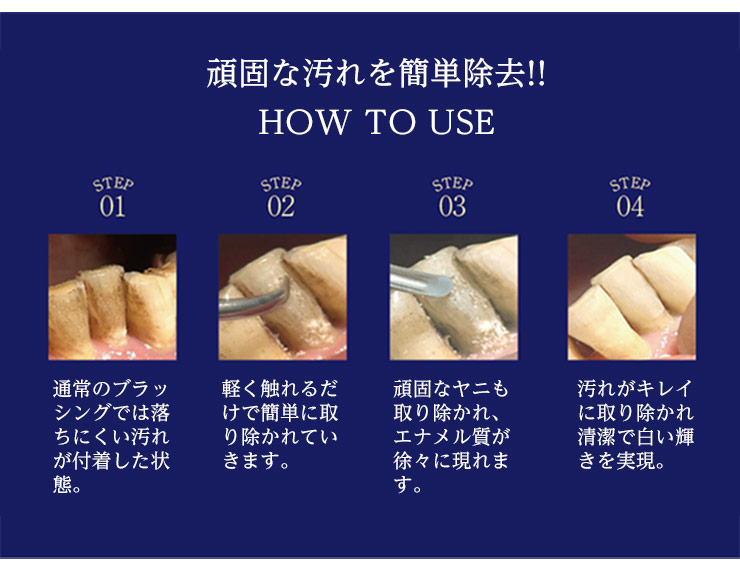 頑固な汚れを簡単除去!!
HOW TO USE

STEP
01

通常のブラッシングでは落ちにくい汚れが付着した状態。

STEP
02

軽く触れるだけで簡単に取り除かれていきます。

STEP
03

頑固なヤニも取り除かれ、エナメル質が徐々に現れます。

STEP
04

汚れがキレイに取り除かれ清潔で白い輝きを実現。